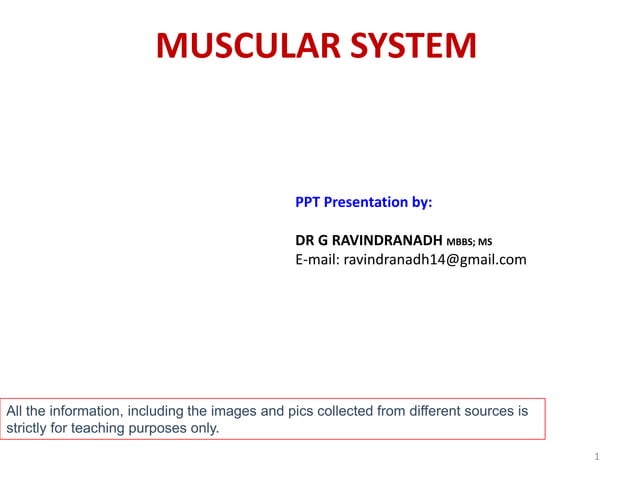 MUSCULAR SYSTEM

PPT Presentation by:

DR G RAVINDRANADH MBBS; MS
E-mail: ravindranadh14@gmail.com

All the information, including the images and pics collected from different sources is strictly for teaching purposes only.

1